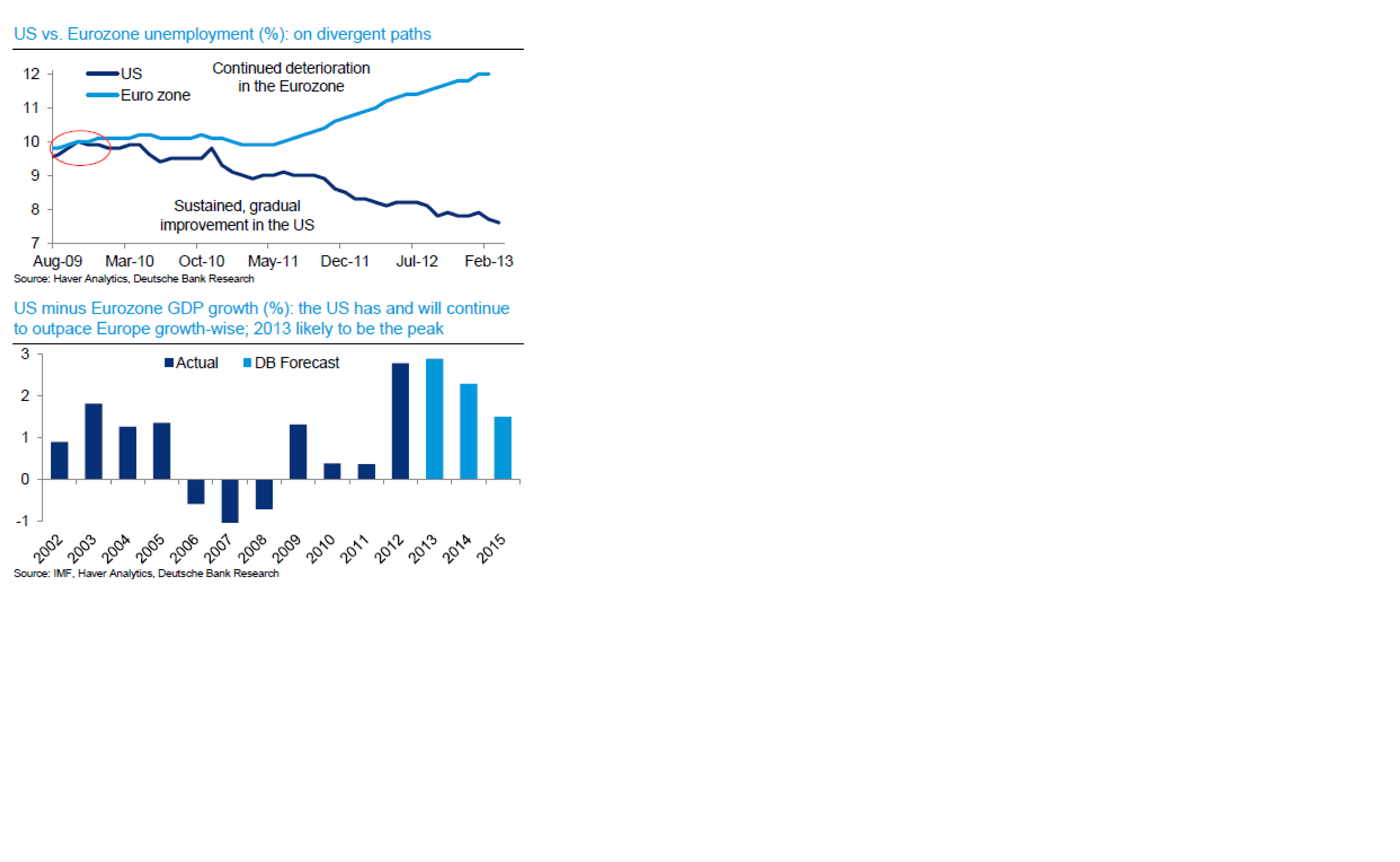 US vs. Eurozone unemployment (%): on divergent paths

12
11
10
9
8
7

US
Euro zone

Continued deterioration in the Eurozone

Sustained, gradual improvement in the US

Aug-09 Mar-10 Oct-10 May-11 Dec-11 Jul-12 Feb-13

Source: Haver Analytics, Deutsche Bank Research

US minus Eurozone GDP growth (%): the US has and will continue to outpace Europe growth-wise; 2013 likely to be the peak

3
2
1
0
-1

Actual
DB Forecast

2002 2003 2004 2005 2006 2007 2008 2009 2010 2011 2012 2013 2014 2015

Source: IMF, Haver Analytics, Deutsche Bank Research